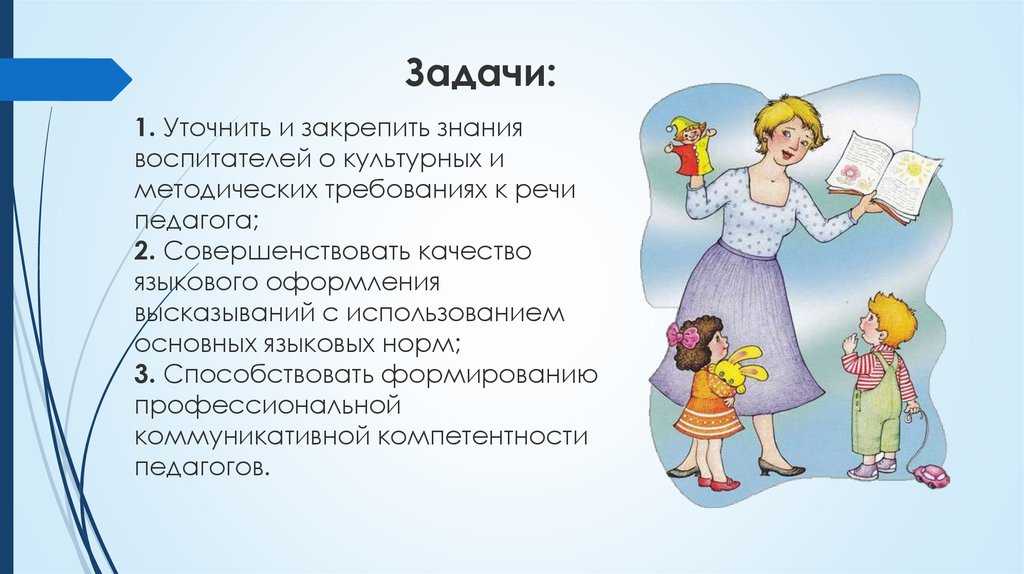 Задачи:

1. Уточнить и закрепить знания воспитателей о культурных и методических требованиях к речи педагога;
2. Совершенствовать качество языкового оформления высказываний с использованием основных языковых норм;
3. Способствовать формированию профессиональной коммуникативной компетентности педагогов.